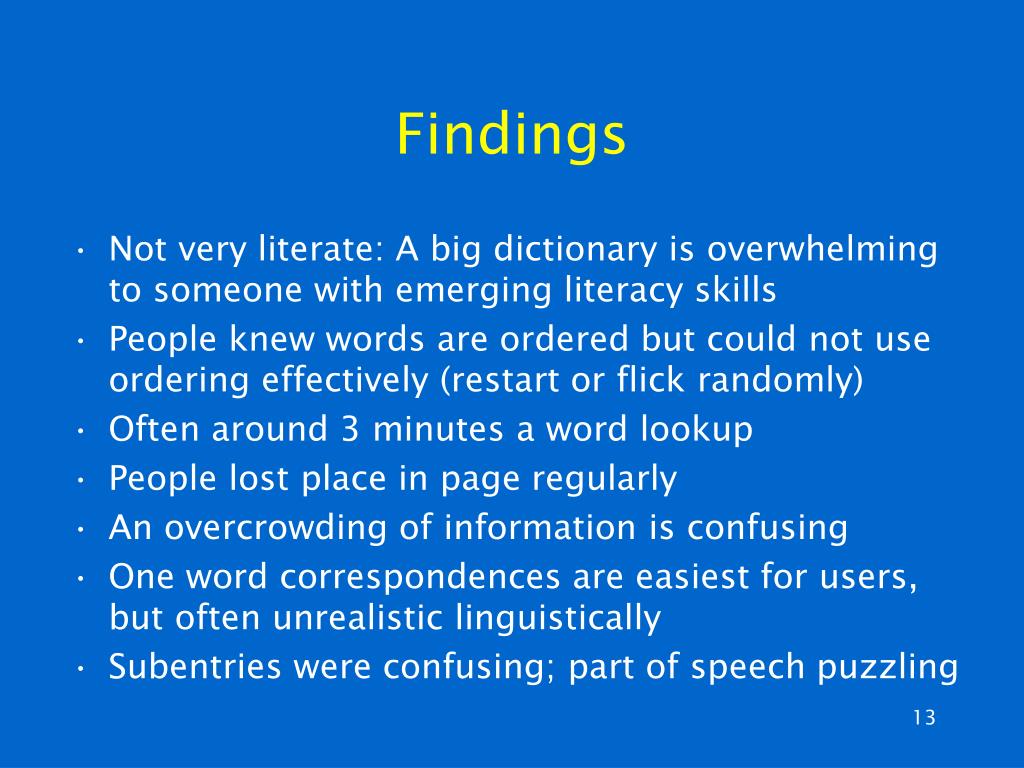 Findings

• Not very literate: A big dictionary is overwhelming to someone with emerging literacy skills
• People knew words are ordered but could not use ordering effectively (restart or flick randomly)
• Often around 3 minutes a word lookup
• People lost place in page regularly
• An overcrowding of information is confusing
• One word correspondences are easiest for users, but often unrealistic linguistically
• Subentries were confusing; part of speech puzzling

13